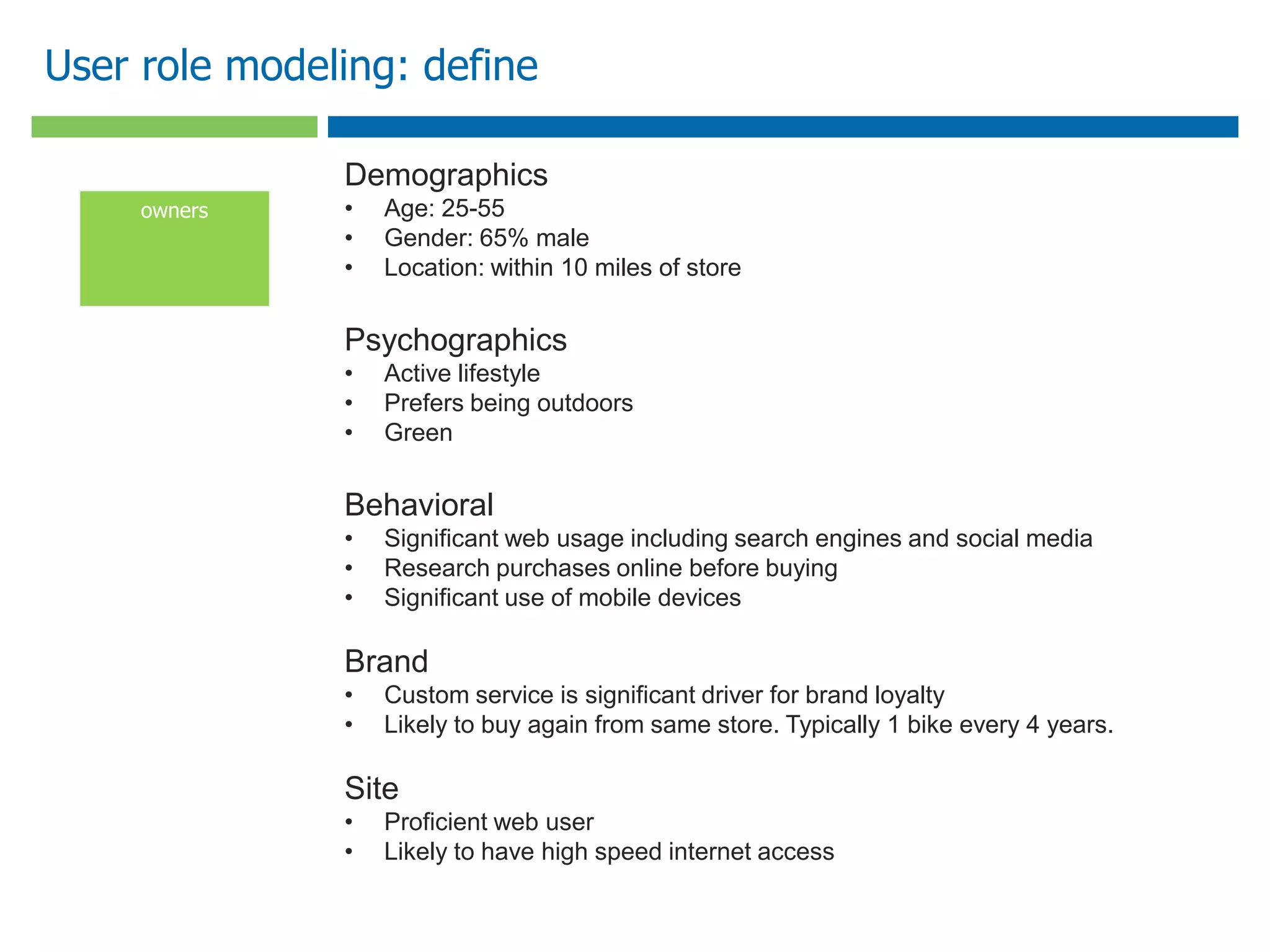 User role modeling: define

owners

Demographics
• Age: 25-55
• Gender: 65% male
• Location: within 10 miles of store

Psychographics
• Active lifestyle
• Prefers being outdoors
• Green

Behavioral
• Significant web usage including search engines and social media
• Research purchases online before buying
• Significant use of mobile devices

Brand
• Custom service is significant driver for brand loyalty
• Likely to buy again from same store. Typically 1 bike every 4 years.

Site
• Proficient web user
• Likely to have high speed internet access